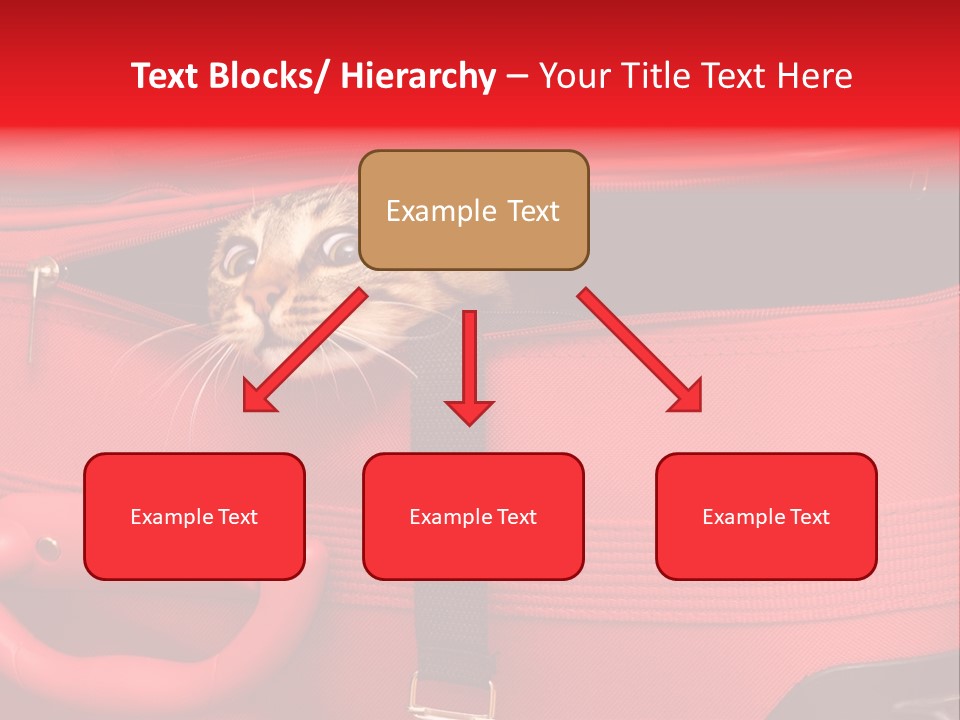 Text Blocks/ Hierarchy – Your Title Text Here

Example Text

Example Text

Example Text

Example Text